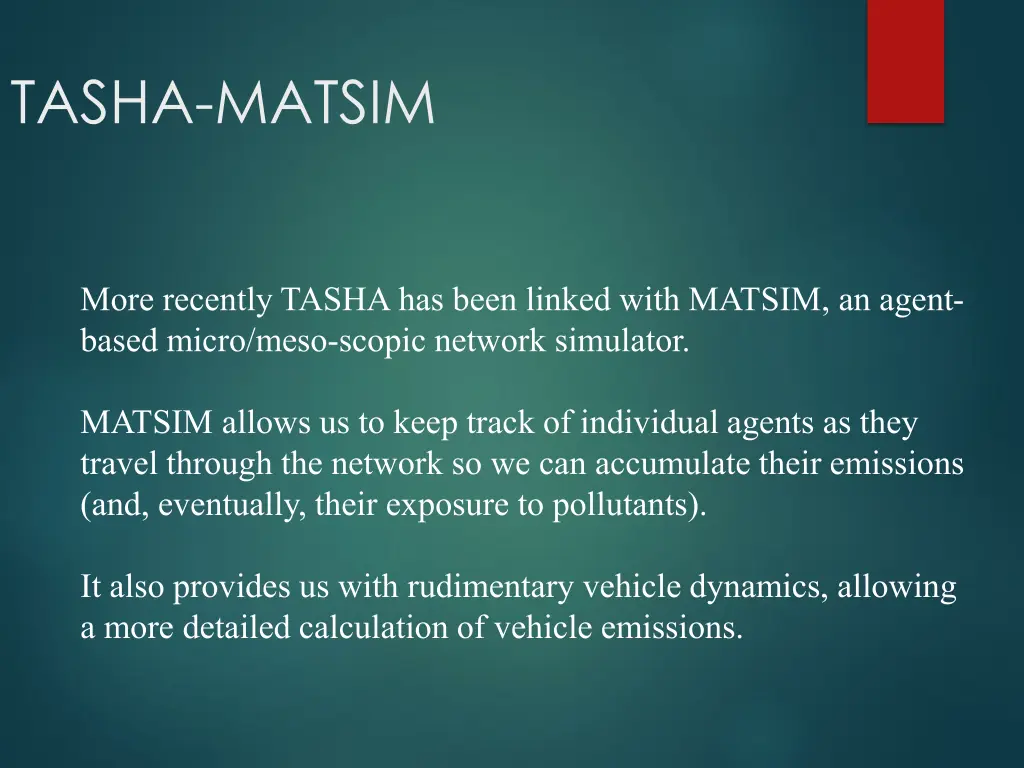 TASHA-MATSIM

More recently TASHA has been linked with MATSIM, an agent-based micro/meso-scopic network simulator.

MATSIM allows us to keep track of individual agents as they travel through the network so we can accumulate their emissions (and, eventually, their exposure to pollutants).

It also provides us with rudimentary vehicle dynamics, allowing a more detailed calculation of vehicle emissions.